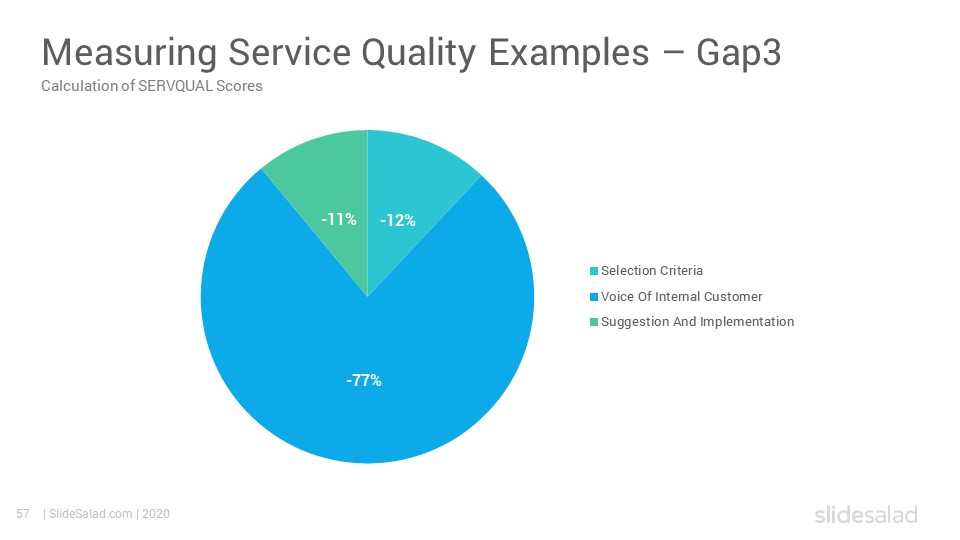 Measuring Service Quality Examples – Gap3
Calculation of SERVQUAL Scores

-11%
-12%
-77%

Selection Criteria
Voice Of Internal Customer
Suggestion And Implementation

57 | SlideSalad.com | 2020

slidesalad